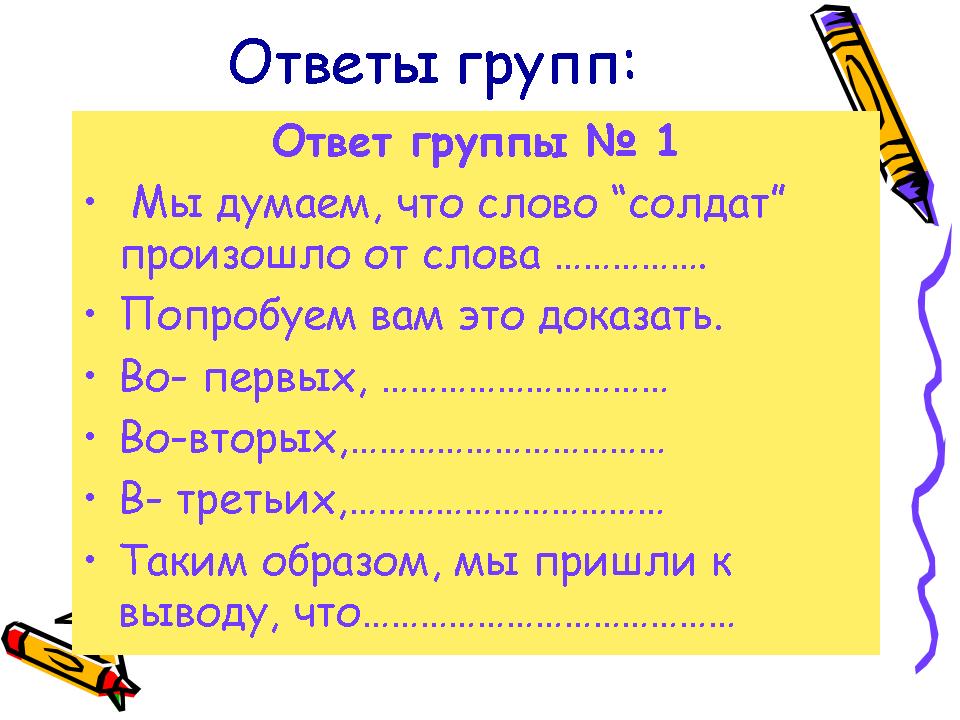 Ответы групп:

Ответ группы № 1

• Мы думаем, что слово “солдат” произошло от слова ……………

• Попробуем вам это доказать.

• Во- первых, …………………………

• Во-вторых,……………………………

• В- третьих,……………………………

• Таким образом, мы пришли к выводу, что…………………………………